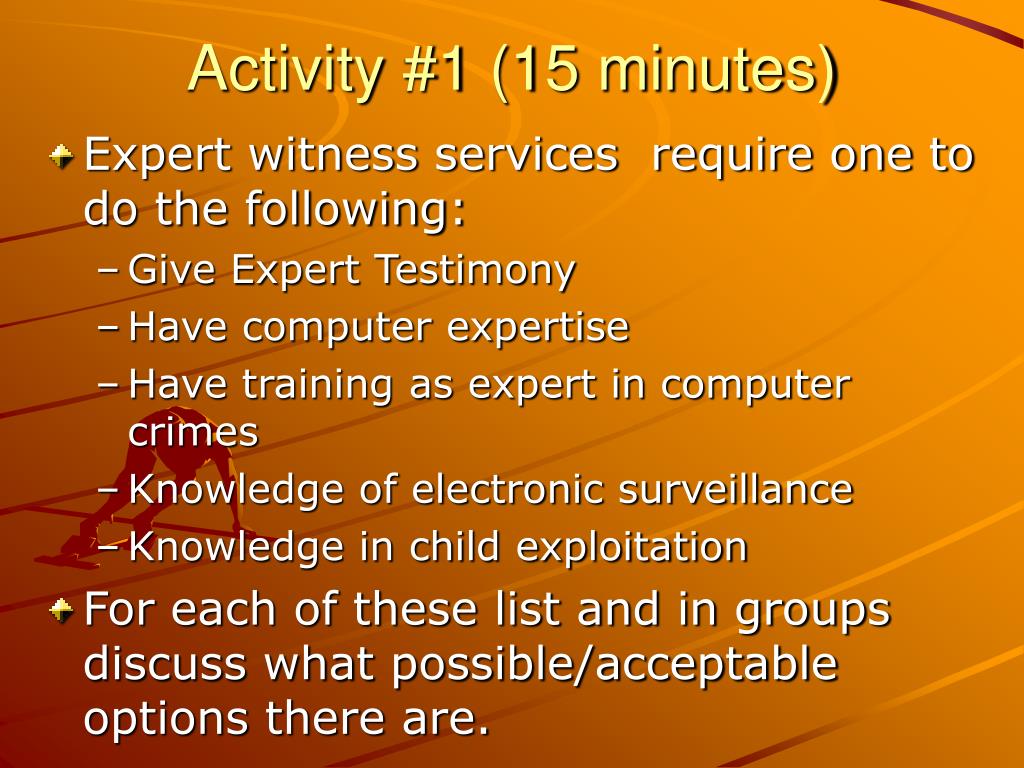 Activity #1 (15 minutes)

Expert witness services require one to do the following:
– Give Expert Testimony
– Have computer expertise
– Have training as expert in computer crimes
– Knowledge of electronic surveillance
– Knowledge in child exploitation

For each of these list and in groups discuss what possible/acceptable options there are.